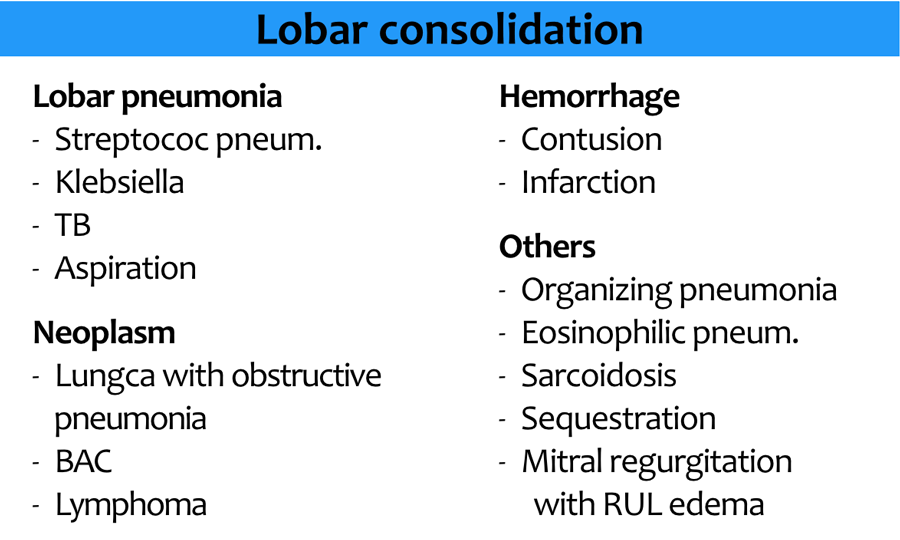 Lobar consolidation

Lobar pneumonia
- Streptococ pneum.
- Klebsiella
- TB
- Aspiration

Neoplasm
- Lungca with obstructive pneumonia
- BAC
- Lymphoma

Hemorrhage
- Contusion
- Infarction

Others
- Organizing pneumonia
- Eosinophilic pneum.
- Sarcoidosis
- Sequestration
- Mitral regurgitation with RUL edema